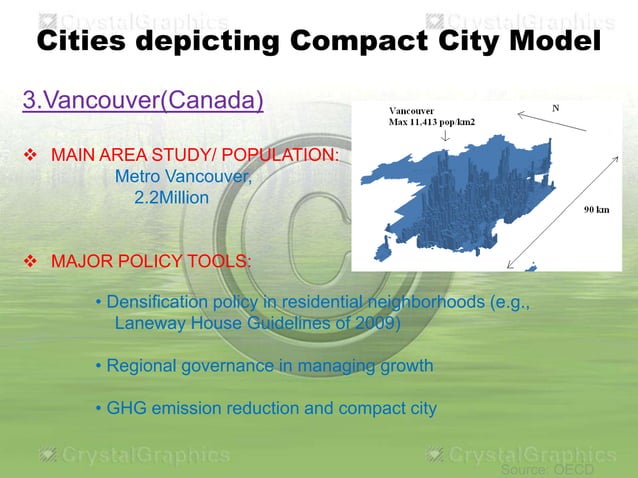 CrystalGraphics CrystalGraphics

Cities depicting Compact City Model

3.Vancouver(Canada)

❖ MAIN AREA STUDY/ POPULATION:
Metro Vancouver,
2.2Million

Vancouver
Max 11,413 pop/km2

N

90 km

❖ MAJOR POLICY TOOLS:

• Densification policy in residential neighborhoods (e.g., Laneway House Guidelines of 2009)

• Regional governance in managing growth

• GHG emission reduction and compact city

CrystalGraphics CrystalGraphics

Source: OECD